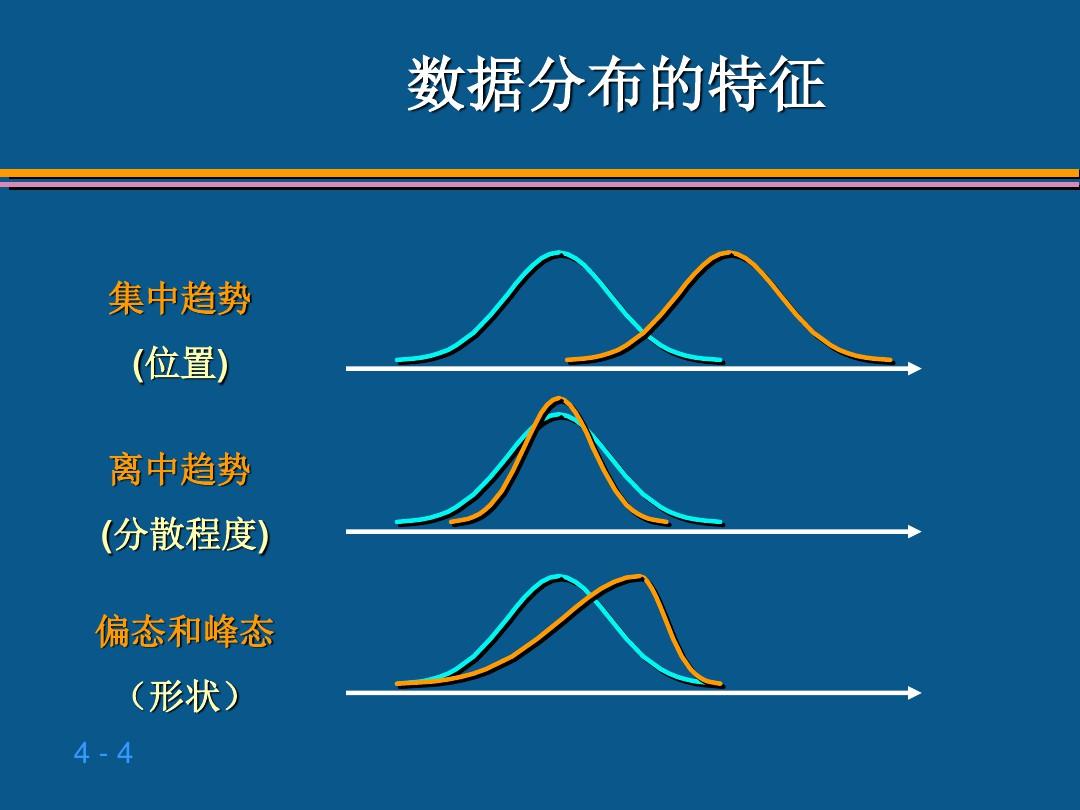 数据分布的特征

集中趋势

(位置)

离中趋势

(分散程度)

偏态和峰态

（形状）

4 - 4